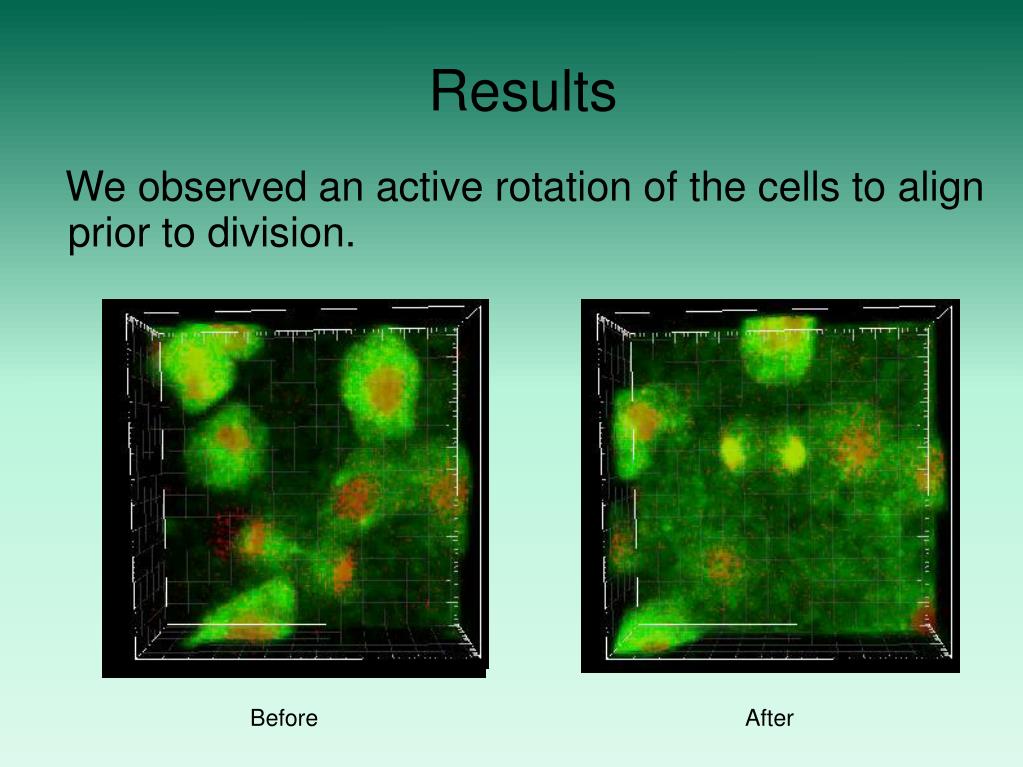 Results

We observed an active rotation of the cells to align prior to division.

Before

After